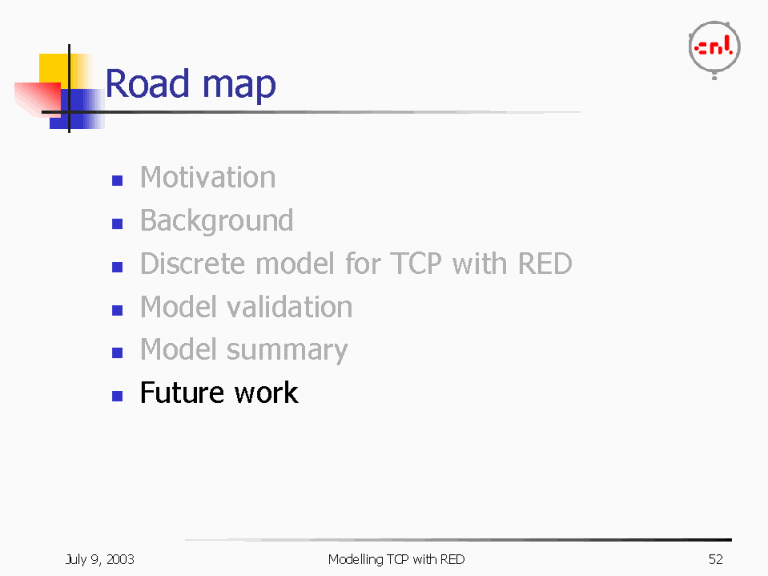 cnl

Road map

- Motivation
- Background
- Discrete model for TCP with RED
- Model validation
- Model summary
- Future work

July 9, 2003

Modelling TCP with RED

52